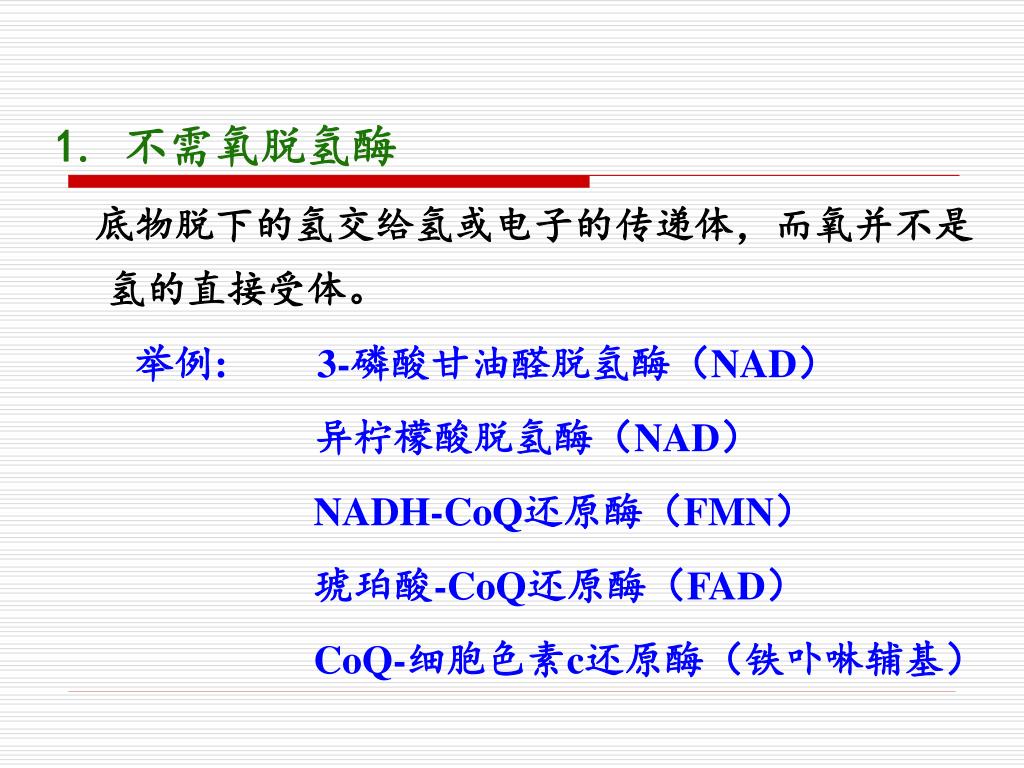 1. 不需氧脱氢酶

底物脱下的氢交给氢或电子的传递体，而氧并不是氢的直接受体。

举例: 3-磷酸甘油醛脱氢酶（NAD）
异柠檬酸脱氢酶（NAD）
NADH-CoQ还原酶（FMN）
琥珀酸-CoQ还原酶（FAD）
CoQ-细胞色素c还原酶（铁卟啉辅基）